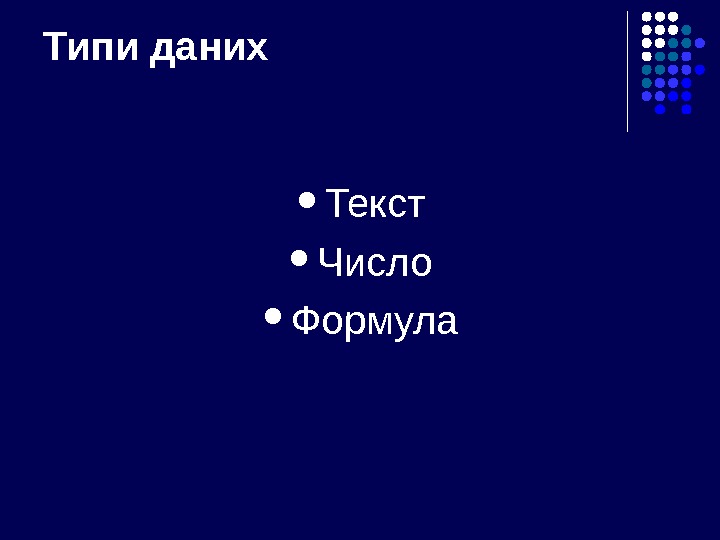 Типи даних

- Текст
- Число
- Формула